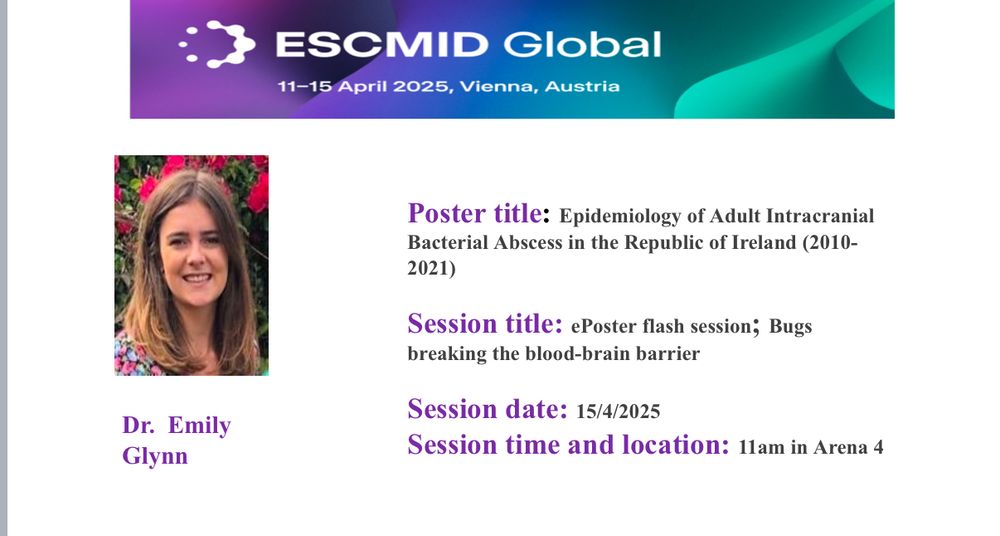 ESCMID Global
11–15 April 2025, Vienna, Austria

Dr. Emily Glynn

Poster title: Epidemiology of Adult Intracranial Bacterial Abscess in the Republic of Ireland (2010-2021)

Session title: ePoster flash session; Bugs breaking the blood-brain barrier

Session date: 15/4/2025
Session time and location: 11am in Arena 4